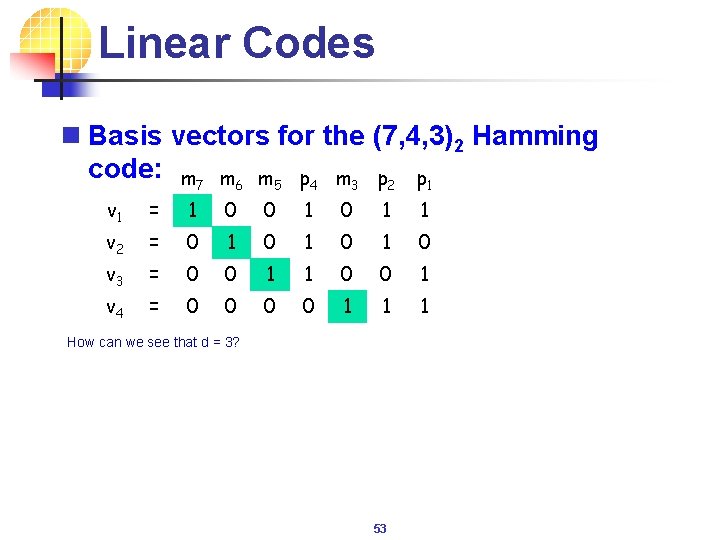 Linear Codes

Basis vectors for the $(7,4,3)_2$ Hamming code:

| | | $m_7$ | $m_6$ | $m_5$ | $p_4$ | $m_3$ | $p_2$ | $p_1$ |
|---|---|---|---|---|---|---|---|---|
| $v_1$ | = | 1 | 0 | 0 | 1 | 0 | 1 | 1 |
| $v_2$ | = | 0 | 1 | 0 | 1 | 0 | 1 | 0 |
| $v_3$ | = | 0 | 0 | 1 | 1 | 0 | 0 | 1 |
| $v_4$ | = | 0 | 0 | 0 | 0 | 1 | 1 | 1 |

How can we see that d = 3?

53